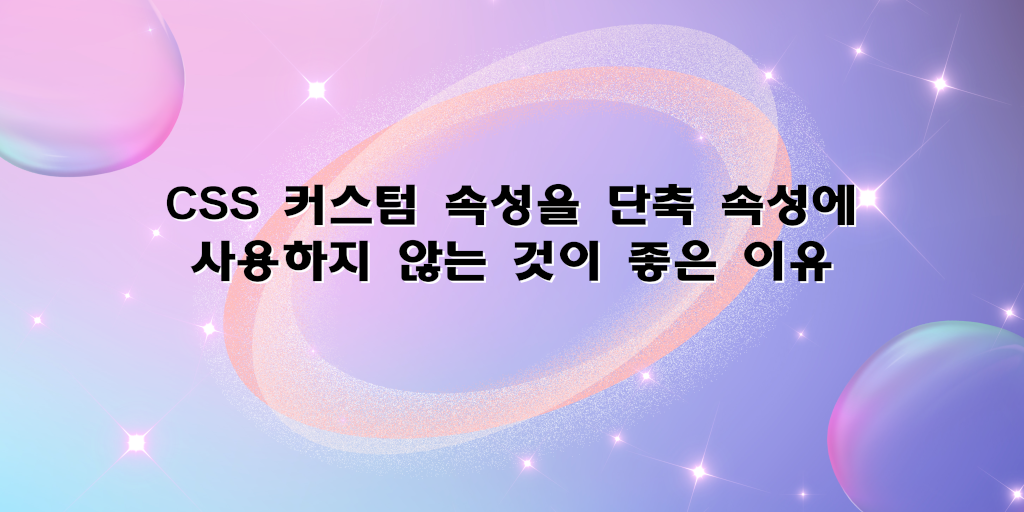 CSS 커스텀 속성을 단축 속성에 사용하지 않는 것이 좋은 이유